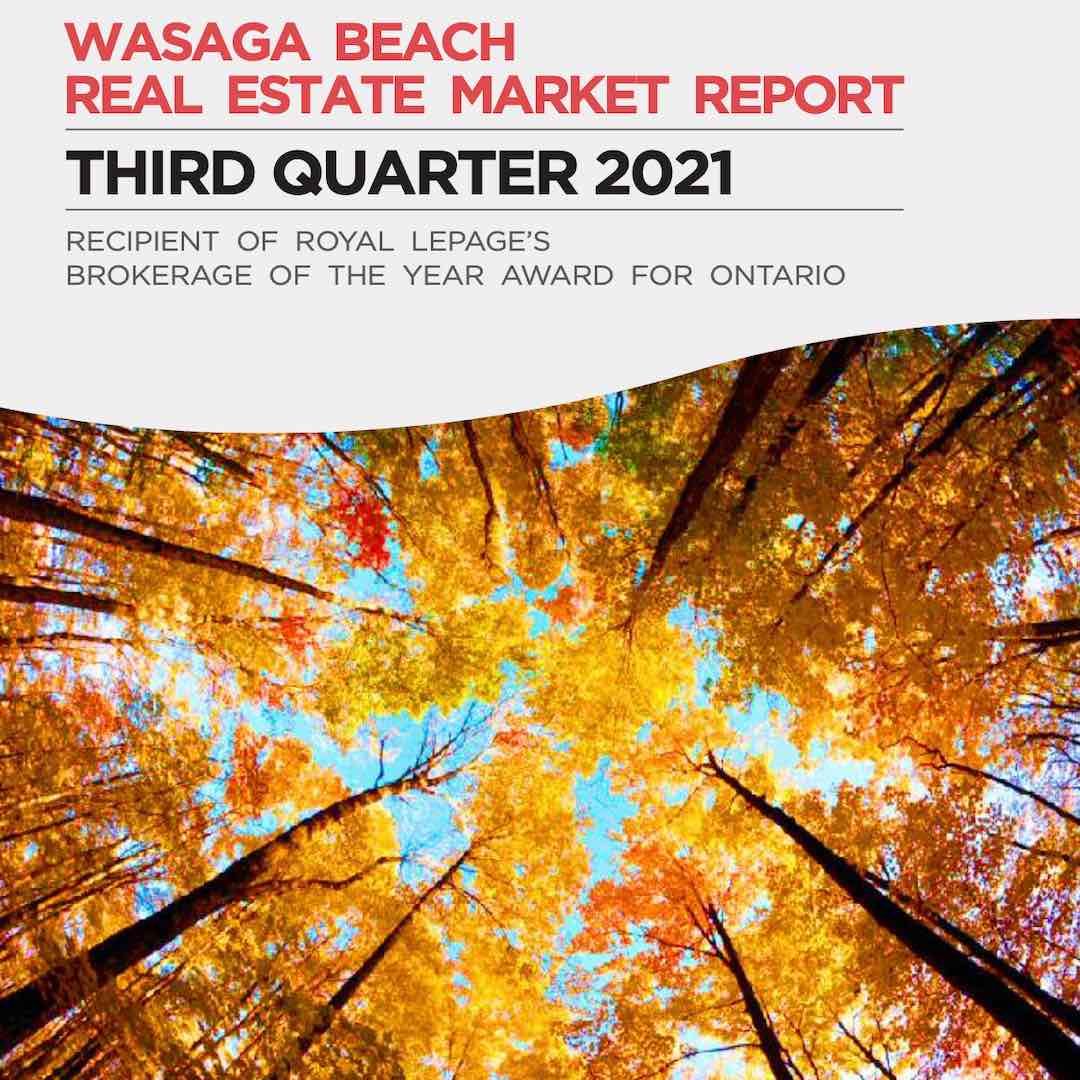 WASAGA BEACH
REAL ESTATE MARKET REPORT

THIRD QUARTER 2021

RECIPIENT OF ROYAL LEPAGE'S
BROKERAGE OF THE YEAR AWARD FOR ONTARIO